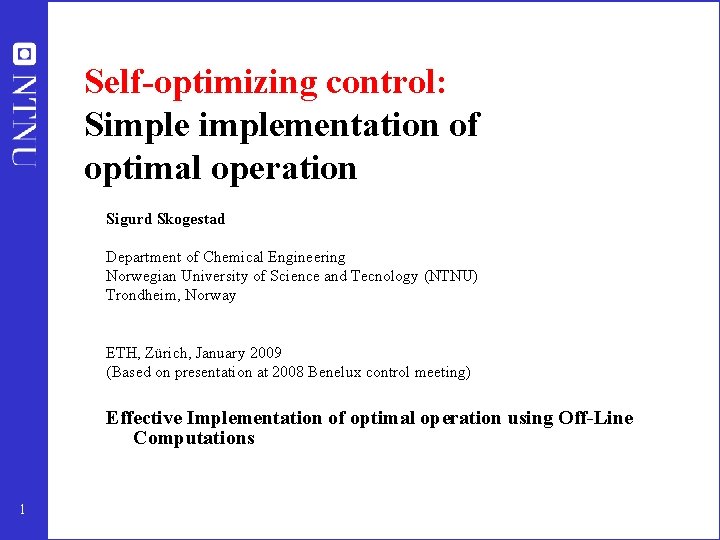 NTNU

Self-optimizing control:
Simple implementation of optimal operation

Sigurd Skogestad

Department of Chemical Engineering
Norwegian University of Science and Tecnology (NTNU)
Trondheim, Norway

ETH, Zürich, January 2009
(Based on presentation at 2008 Benelux control meeting)

Effective Implementation of optimal operation using Off-Line Computations

1